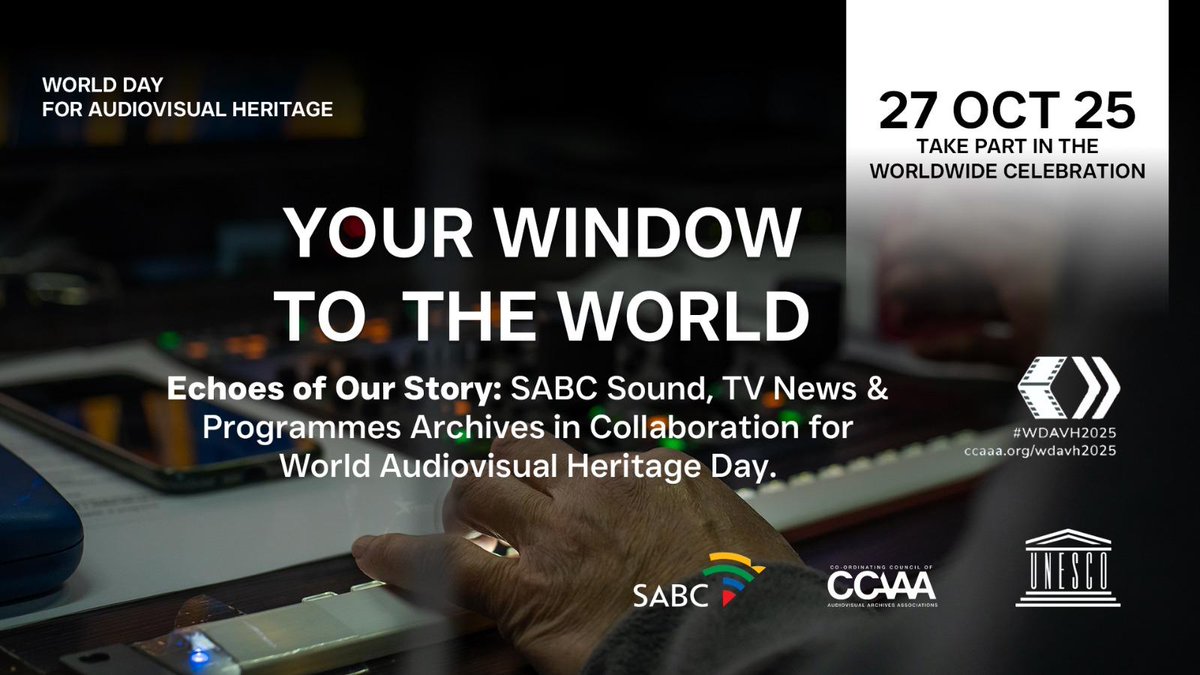 WORLD DAY
FOR AUDIOVISUAL HERITAGE

27 OCT 25
TAKE PART IN THE
WORLDWIDE CELEBRATION

YOUR WINDOW
TO THE WORLD

Echoes of Our Story: SABC Sound, TV News & Programmes Archives in Collaboration for World Audiovisual Heritage Day.

#WDAVH2025
ccaaa.org/wdavh2025

SABC

CO-ORDINATING COUNCIL OF
CCAAA
AUDIOVISUAL ARCHIVES ASSOCIATIONS

UNESCO